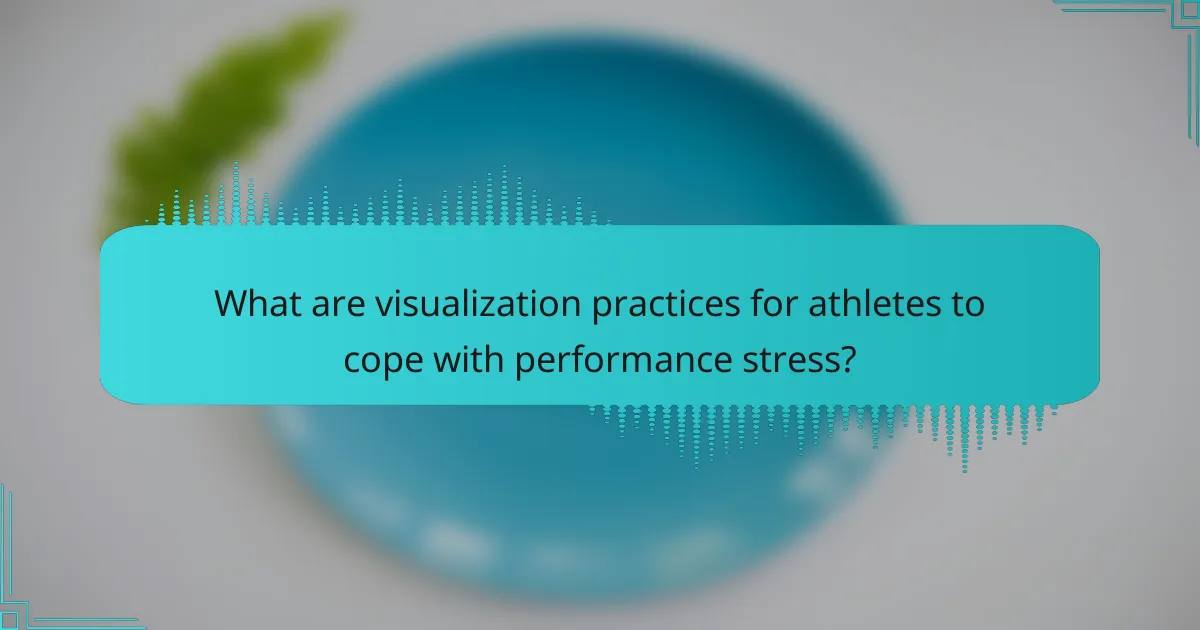 What are visualization practices for athletes to cope with performance stress?